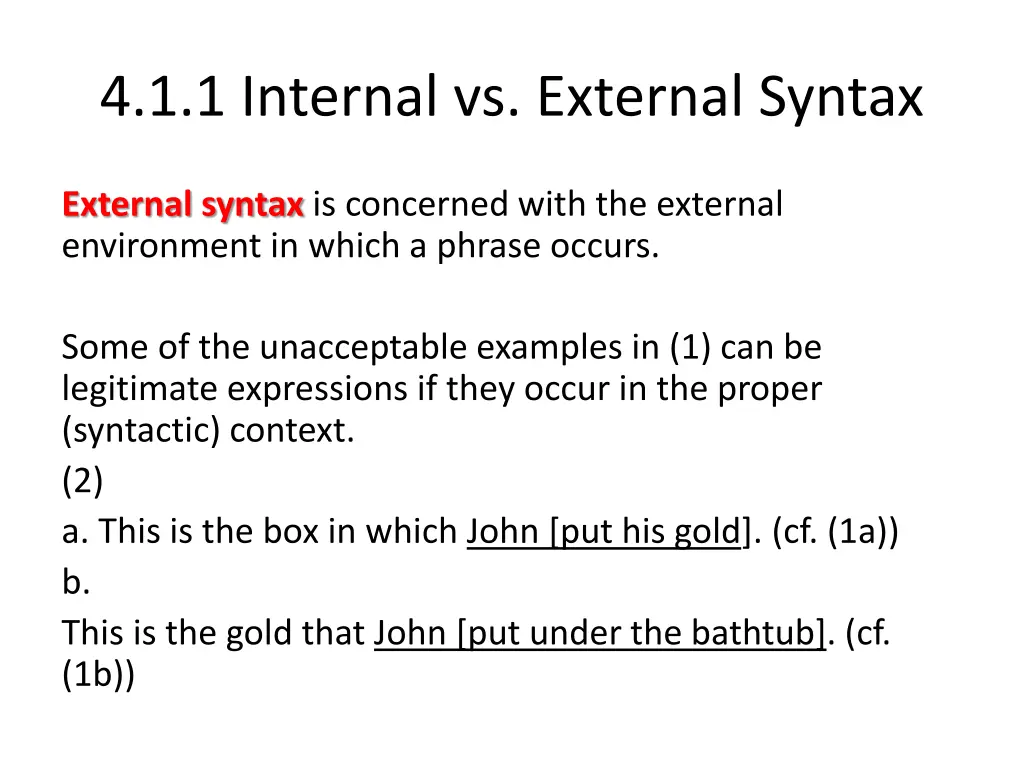 4.1.1 Internal vs. External Syntax

External syntax is concerned with the external environment in which a phrase occurs.

Some of the unacceptable examples in (1) can be legitimate expressions if they occur in the proper (syntactic) context.

(2)

a. This is the box in which John [put his gold]. (cf. (1a))

b.

This is the gold that John [put under the bathtub]. (cf. (1b))